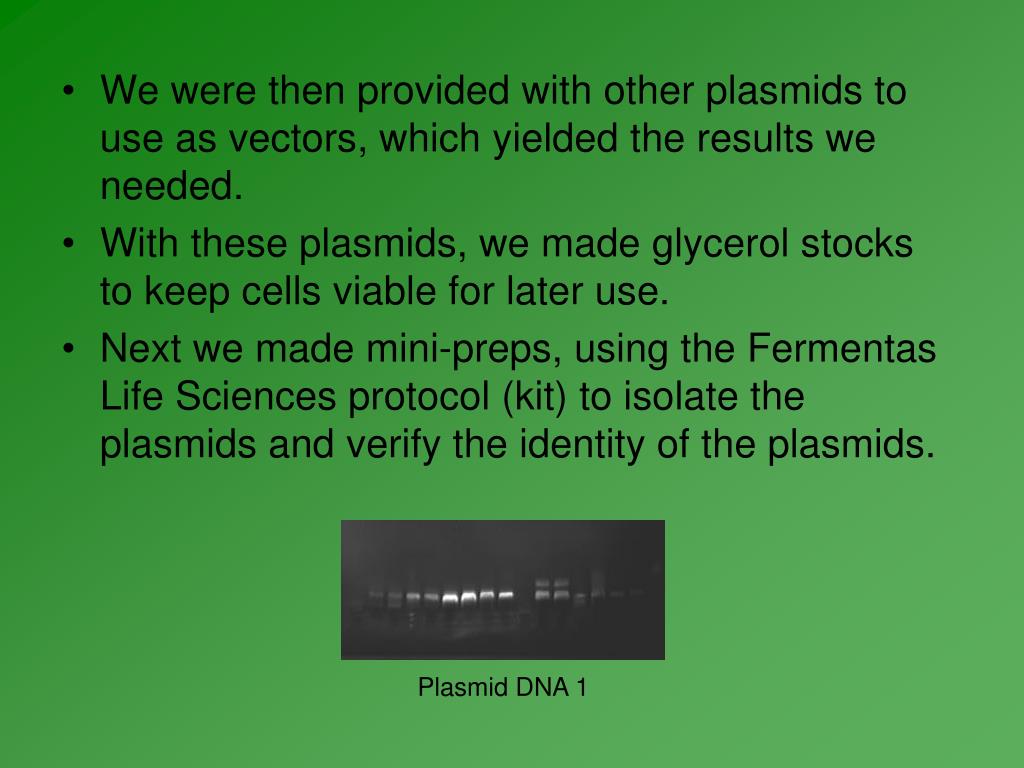 • We were then provided with other plasmids to use as vectors, which yielded the results we needed.
• With these plasmids, we made glycerol stocks to keep cells viable for later use.
• Next we made mini-preps, using the Fermentas Life Sciences protocol (kit) to isolate the plasmids and verify the identity of the plasmids.

Plasmid DNA 1